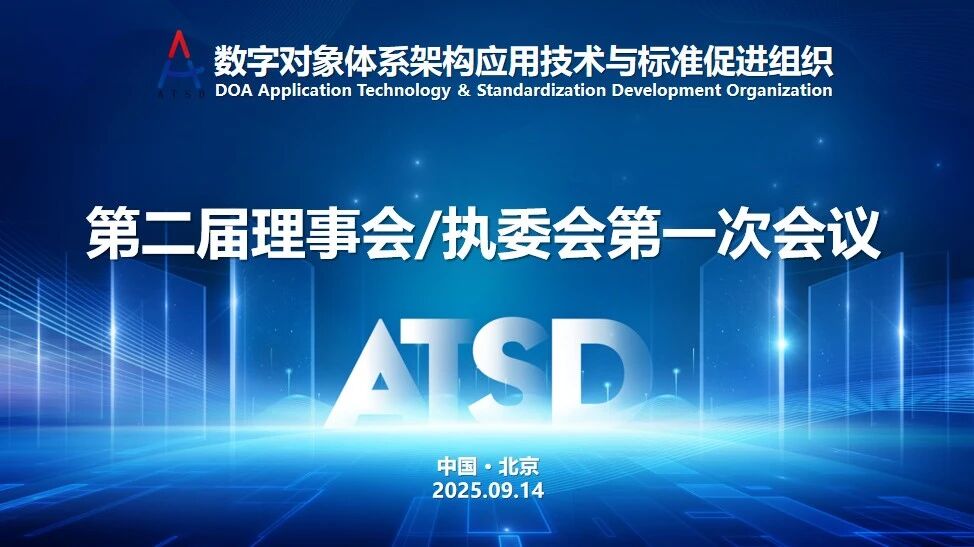 ATSD
数字对象体系架构应用技术与标准促进组织
DOA Application Technology & Standardization Development Organization

第二届理事会/执委会第一次会议

ATSD

中国 · 北京
2025.09.14